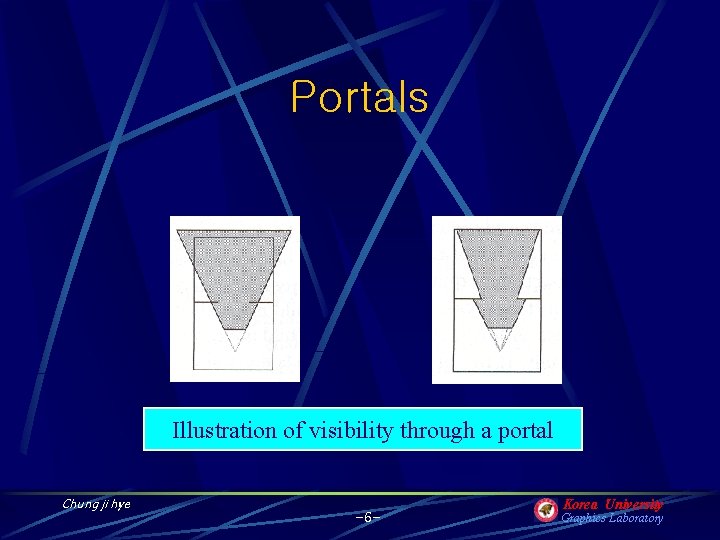 Portals

Illustration of visibility through a portal

Chung ji hye

-6-

Korea University
Graphics Laboratory